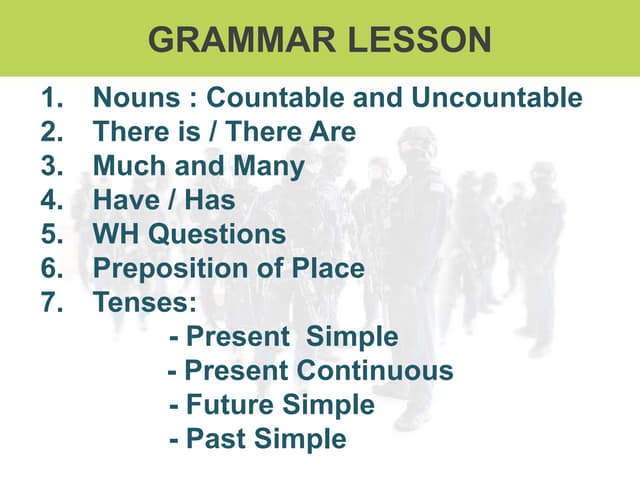 GRAMMAR LESSON

1. Nouns : Countable and Uncountable
2. There is / There Are
3. Much and Many
4. Have / Has
5. WH Questions
6. Preposition of Place
7. Tenses:
- Present Simple
- Present Continuous
- Future Simple
- Past Simple